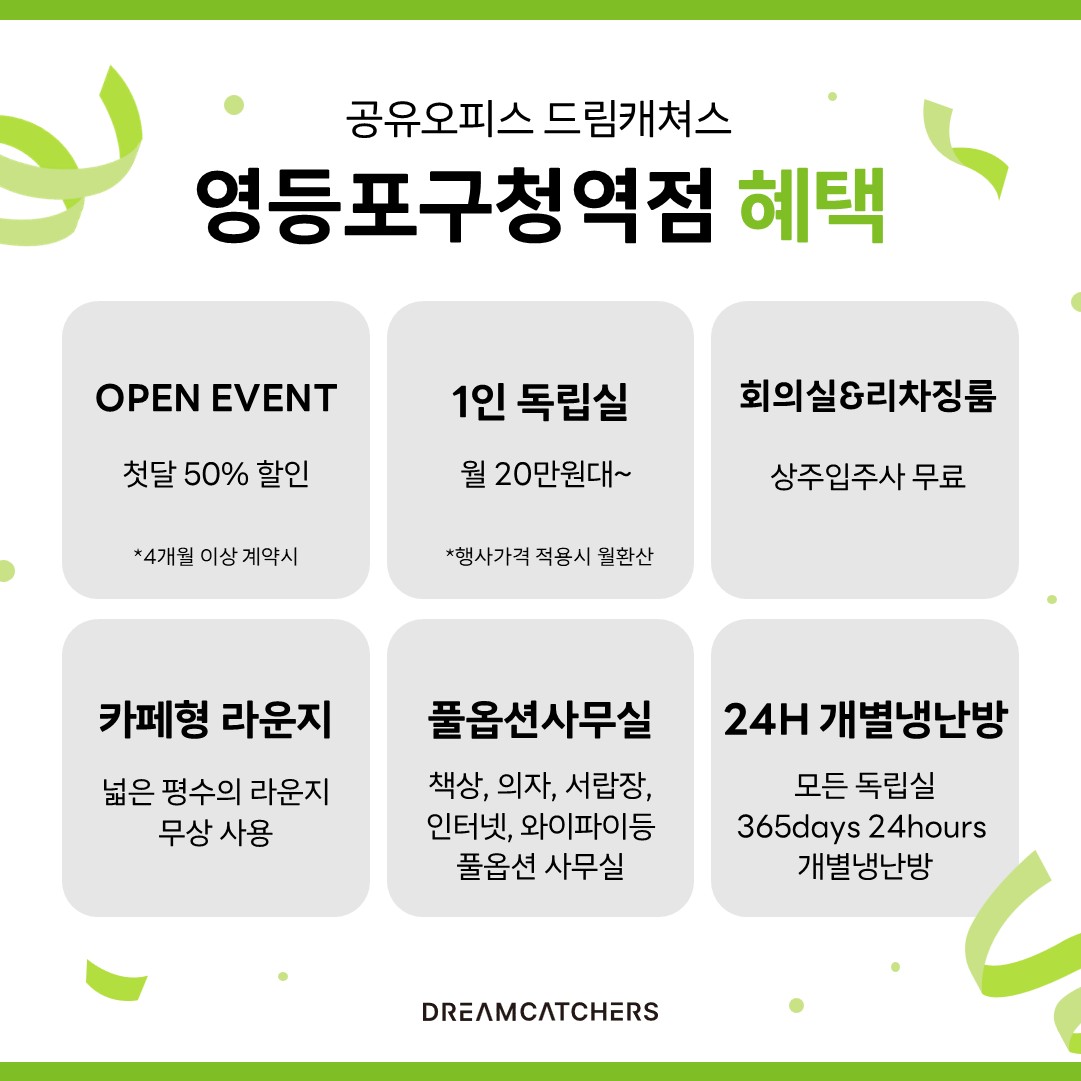 공유오피스 드림캐쳐스

영등포구청역점 혜택

OPEN EVENT

첫달 50% 할인

*4개월 이상 계약시

1인 독립실

월 20만원대~

*행사가격 적용시 월환산

회의실&리차징룸

상주입주사 무료

카페형 라운지

넓은 평수의 라운지 무상 사용

풀옵션사무실

책상, 의자, 서랍장, 인터넷, 와이파이등 풀옵션 사무실

24H 개별냉난방

모든 독립실 365days 24hours 개별냉난방

DREAMCATCHERS